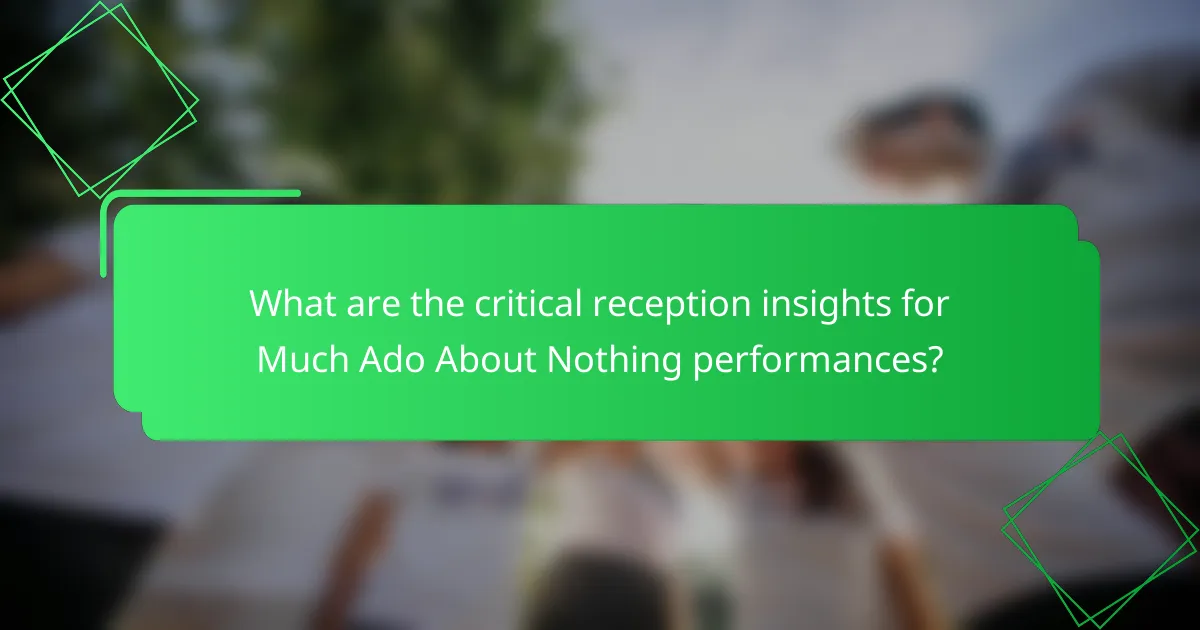 What are the critical reception insights for Much Ado About Nothing performances?